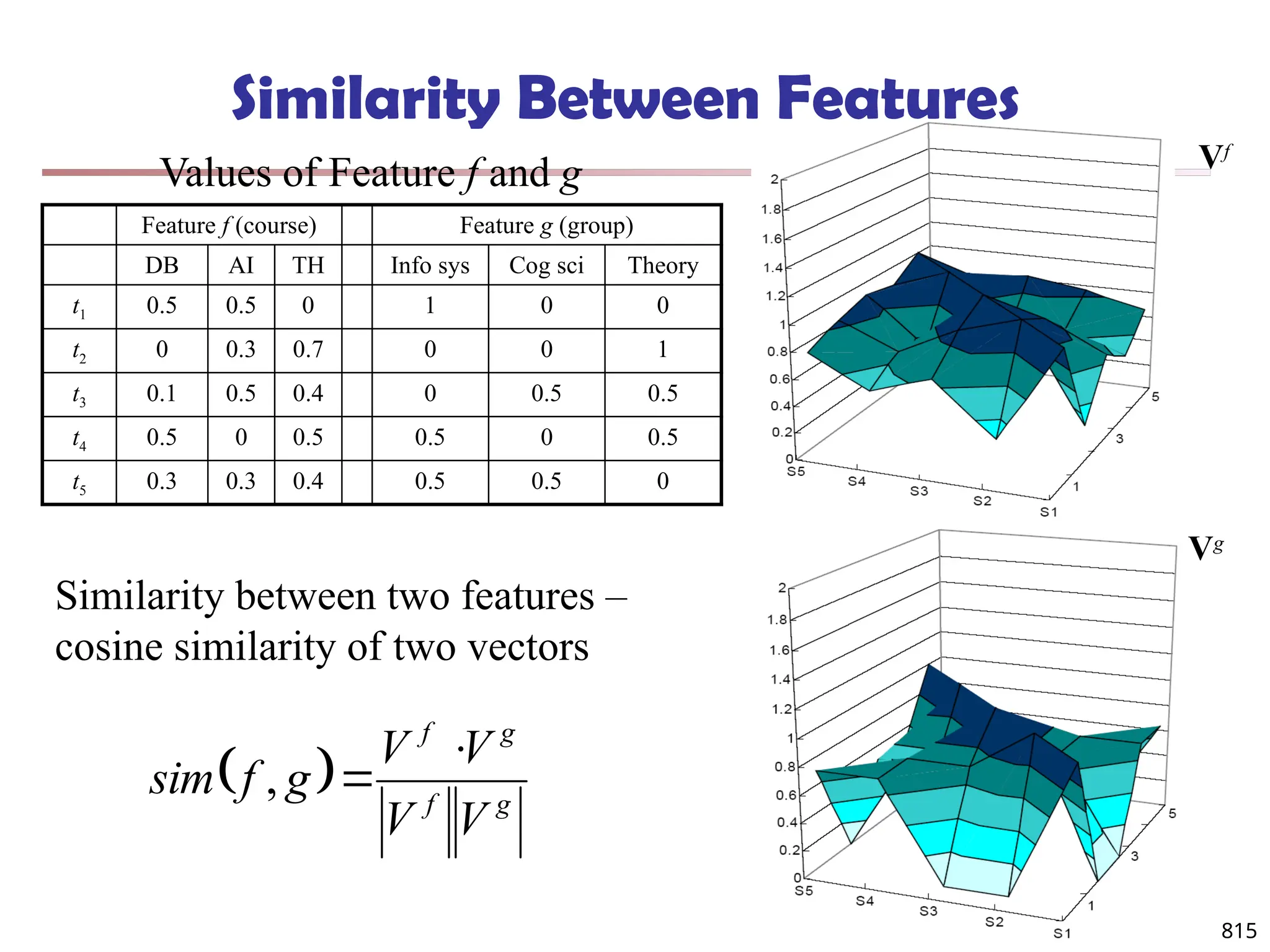 Similarity Between Features

Values of Feature $f$ and $g$

| | Feature $f$ (course) | | | | Feature $g$ (group) | | |
|---|---|---|---|---|---|---|---|
| | DB | AI | TH | | Info sys | Cog sci | Theory |
| $t_1$ | 0.5 | 0.5 | 0 | | 1 | 0 | 0 |
| $t_2$ | 0 | 0.3 | 0.7 | | 0 | 0 | 1 |
| $t_3$ | 0.1 | 0.5 | 0.4 | | 0 | 0.5 | 0.5 |
| $t_4$ | 0.5 | 0 | 0.5 | | 0.5 | 0 | 0.5 |
| $t_5$ | 0.3 | 0.3 | 0.4 | | 0.5 | 0.5 | 0 |

Similarity between two features – cosine similarity of two vectors

$sim(f,g)=\frac{V^f \cdot V^g}{|V^f||V^g|}$

$\mathbf{V}^f$

2
1.8
1.6
1.4
1.2
1
0.8
0.6
0.4
0.2
0
S5 S4 S3 S2 S1
1 3 5

$\mathbf{V}^g$

2
1.8
1.6
1.4
1.2
1
0.8
0.6
0.4
0.2
0
S5 S4 S3 S2 S1
1 3 5

815